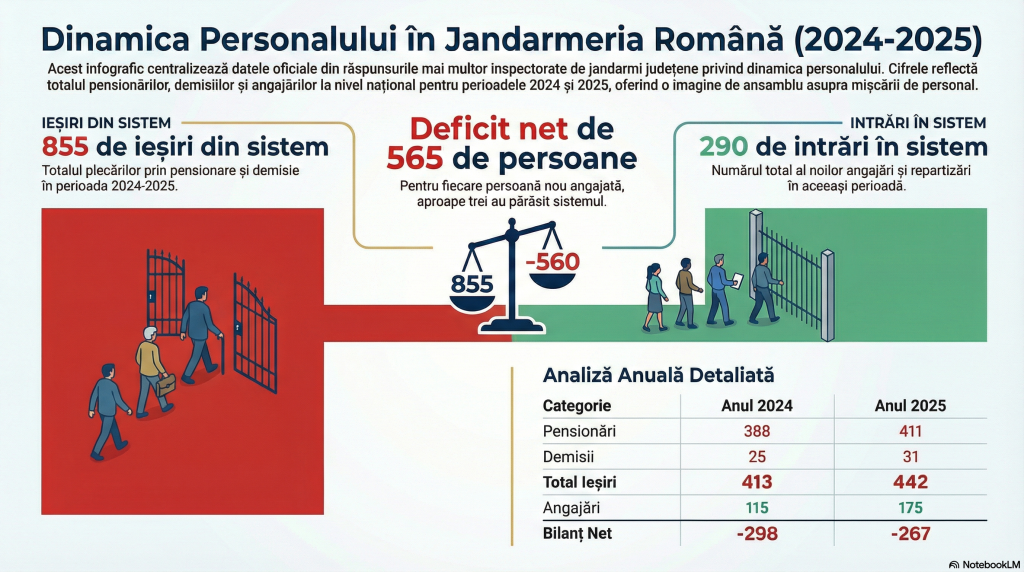 Dinamica Personalului în Jandarmeria Română (2024-2025)

Acest infografic centralizează datele oficiale din răspunsurile mai multor inspectorate de jandarmi județene privind dinamica personalului. Cifrele reflectă totalul pensionărilor, demisiilor și angajărilor la nivel național pentru perioadele 2024 și 2025, oferind o imagine de ansamblu asupra mișcării de personal.

IEȘIRI DIN SISTEM
855 de ieșiri din sistem
Totalul plecărilor prin pensionare și demisie în perioada 2024-2025.

Deficit net de 565 de persoane
Pentru fiecare persoană nou angajată, aproape trei au părăsit sistemul.

855
-560

INTRĂRI ÎN SISTEM
290 de intrări în sistem
Numărul total al noilor angajări și repartizări în aceeași perioadă.

Analiză Anuală Detaliată

| Categorie | Anul 2024 | Anul 2025 |
|---|---|---|
| Pensionări | 388 | 411 |
| Demisii | 25 | 31 |
| Total Ieșiri | 413 | 442 |
| Angajări | 115 | 175 |
| Bilanț Net | -298 | -267 |

NotebookLM